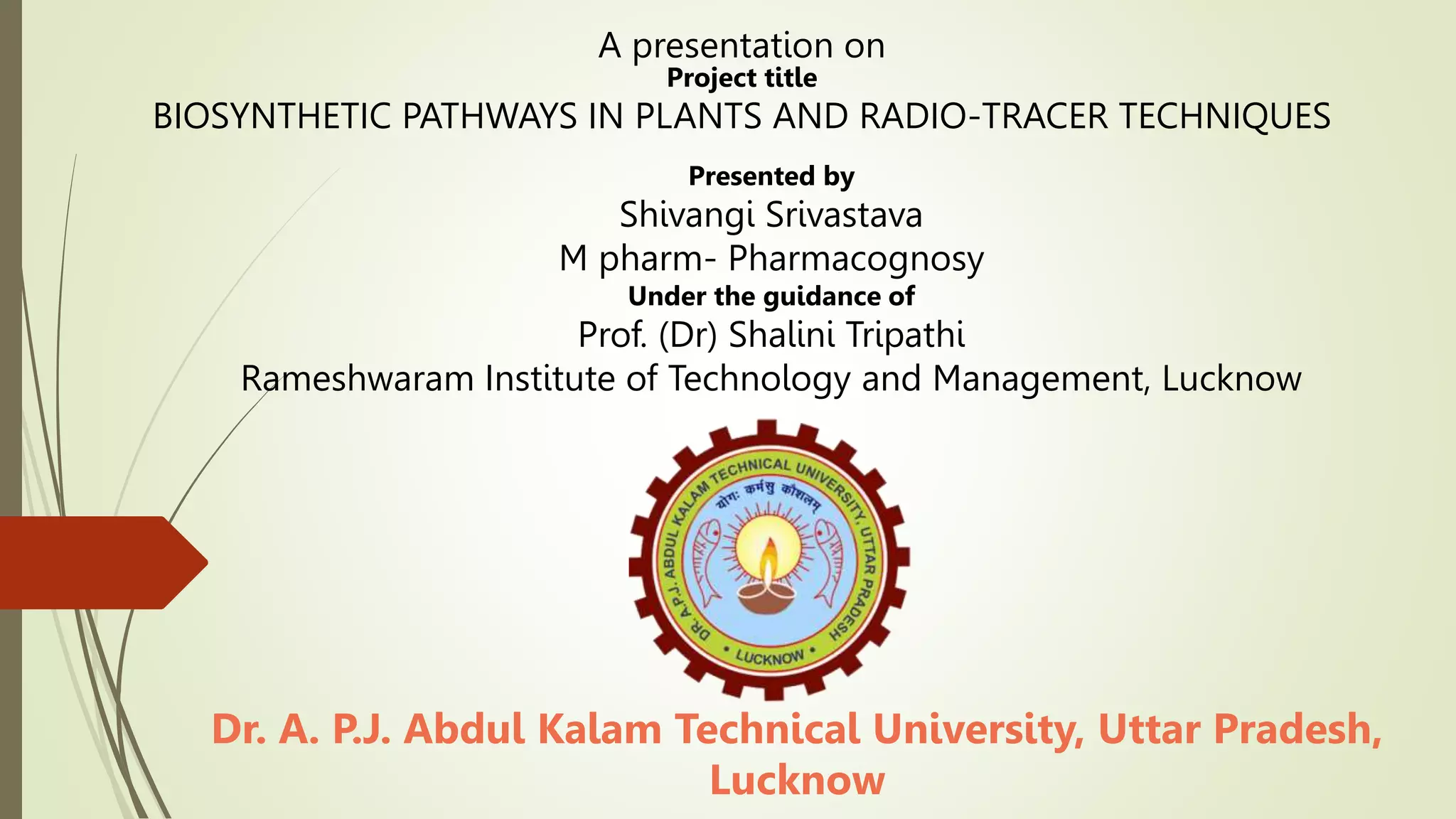 A presentation on
Project title
BIOSYNTHETIC PATHWAYS IN PLANTS AND RADIO-TRACER TECHNIQUES

Presented by
Shivangi Srivastava
M pharm- Pharmacognosy
Under the guidance of
Prof. (Dr) Shalini Tripathi
Rameshwaram Institute of Technology and Management, Lucknow

DR. A.P.J. ABDUL KALAM TECHNICAL UNIVERSITY, UTTAR PRADESH
योगः कर्मसु कौशलम्
• LUCKNOW •

Dr. A. P.J. Abdul Kalam Technical University, Uttar Pradesh, Lucknow